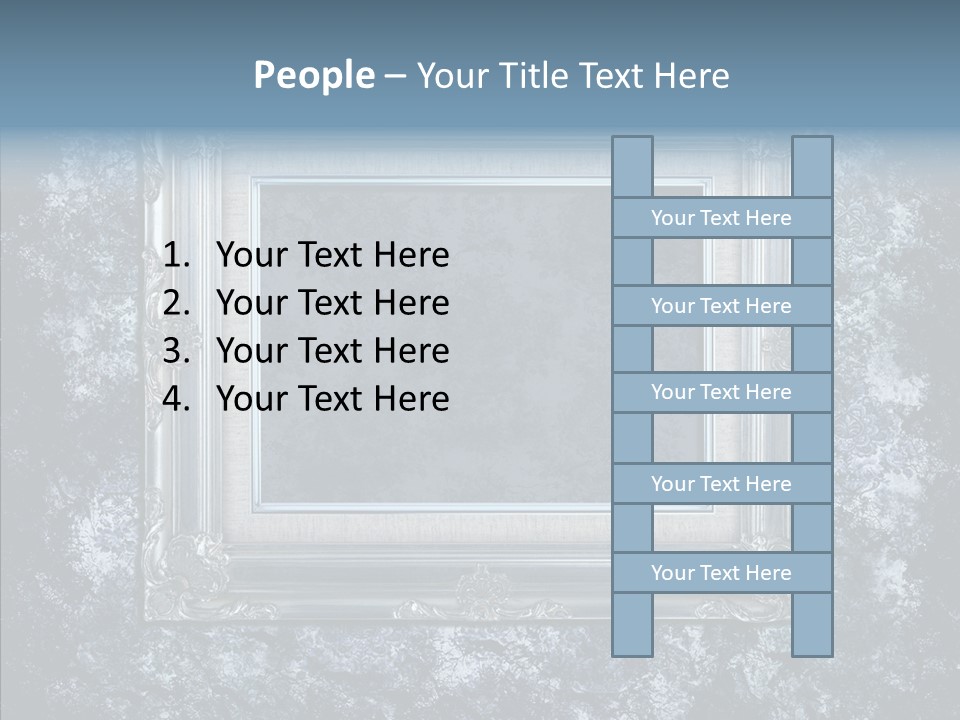 People – Your Title Text Here

1. Your Text Here
2. Your Text Here
3. Your Text Here
4. Your Text Here

Your Text Here

Your Text Here

Your Text Here

Your Text Here

Your Text Here